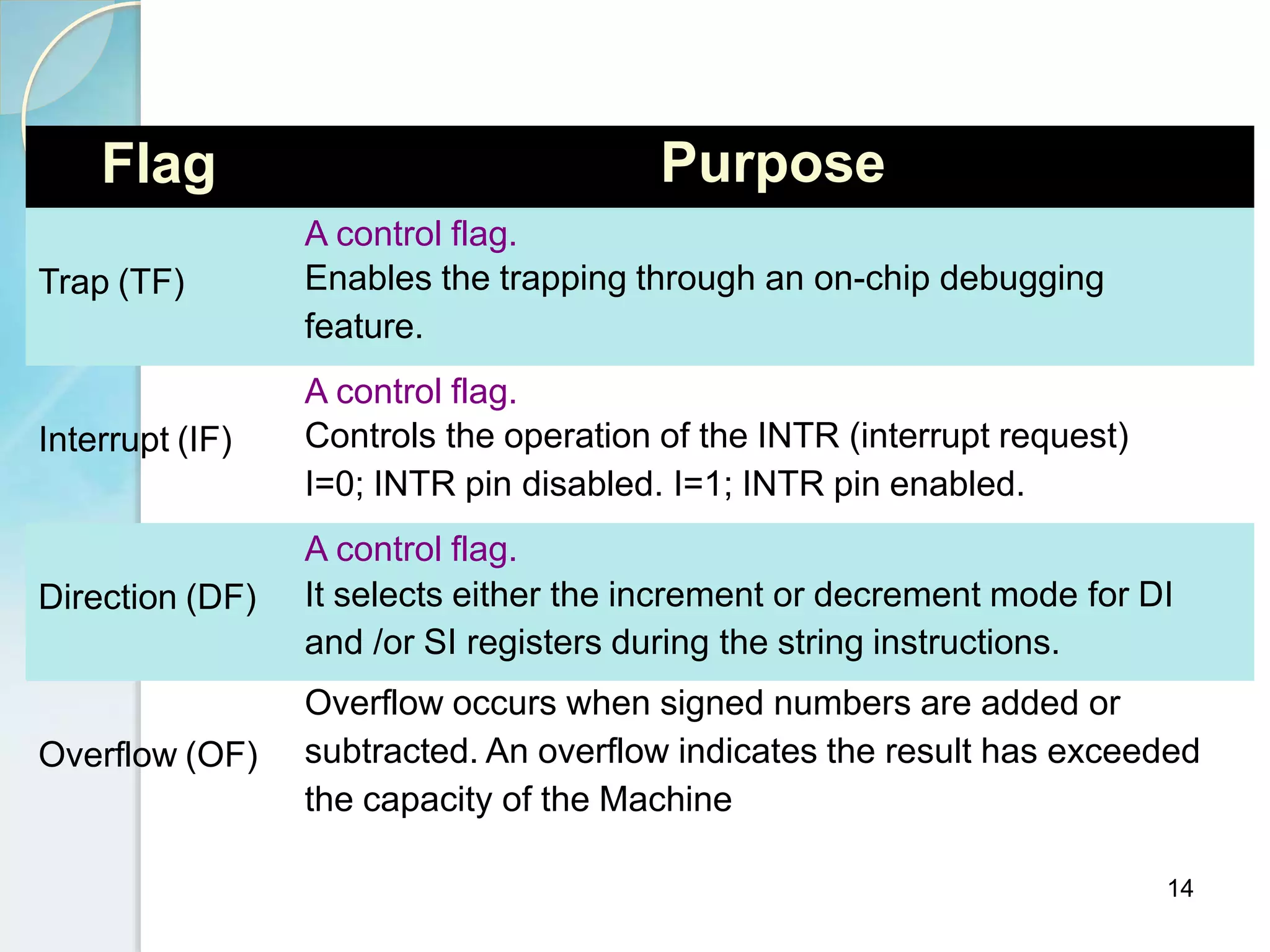 | Flag | Purpose |
|---|---|
| Trap (TF) | A control flag. Enables the trapping through an on-chip debugging feature. |
| Interrupt (IF) | A control flag. Controls the operation of the INTR (interrupt request) I=0; INTR pin disabled. I=1; INTR pin enabled. |
| Direction (DF) | A control flag. It selects either the increment or decrement mode for DI and /or SI registers during the string instructions. |
| Overflow (OF) | Overflow occurs when signed numbers are added or subtracted. An overflow indicates the result has exceeded the capacity of the Machine |

14